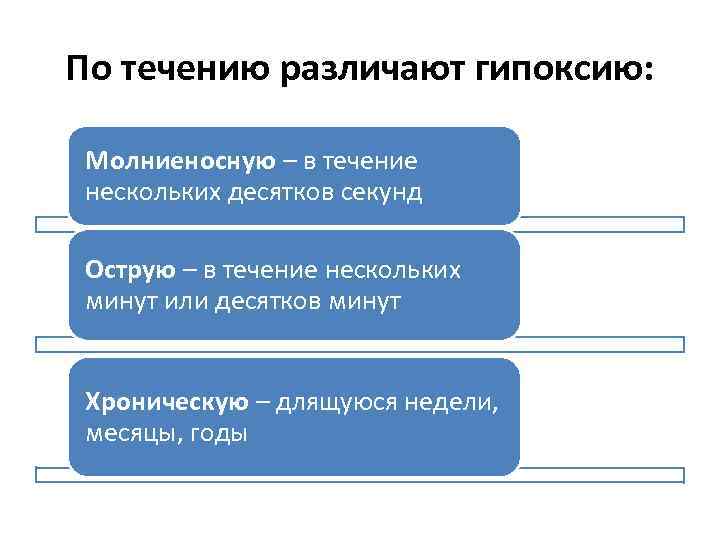 По течению различают гипоксию:

Молниеносную – в течение нескольких десятков секунд

Острую – в течение нескольких минут или десятков минут

Хроническую – длящуюся недели, месяцы, годы